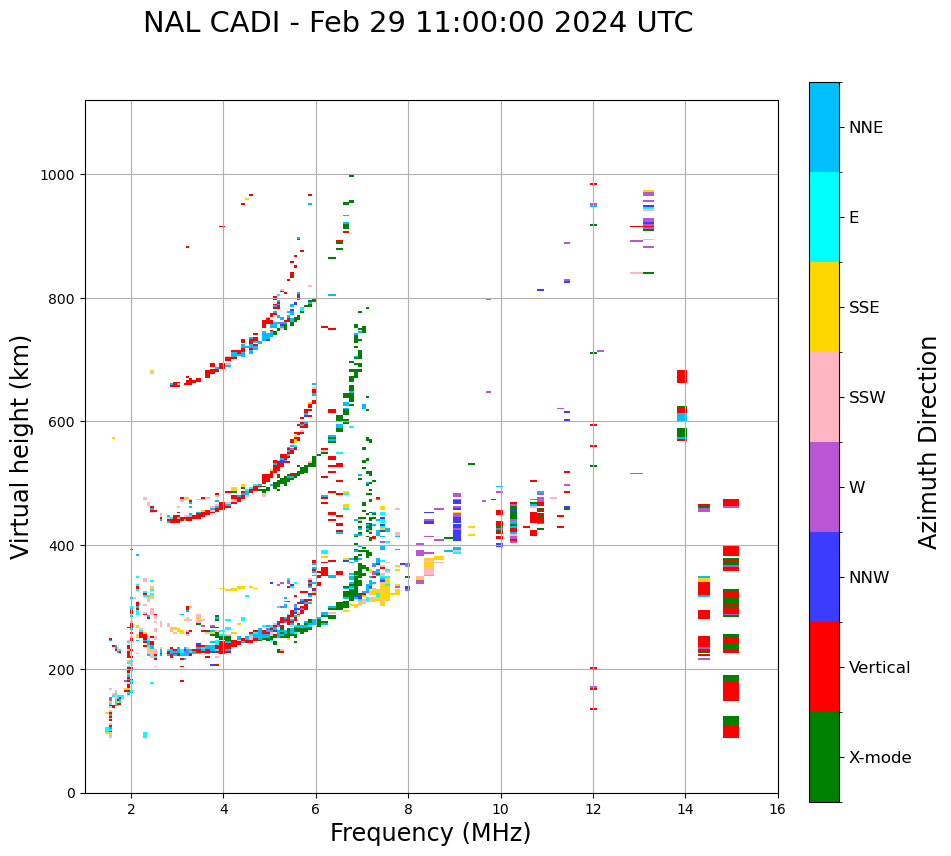 NAL CADI - Feb 29 11:00:00 2024 UTC

Virtual height (km)

1000
800
600
400
200
0

2
4
6
8
10
12
14
16

Frequency (MHz)

NNE
E
SSE
SSW
W
NNW
Vertical
X-mode

Azimuth Direction